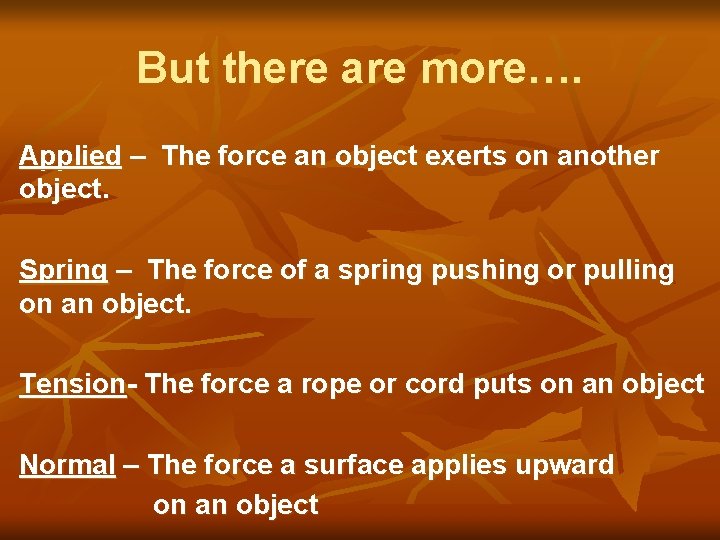 But there are more….

Applied – The force an object exerts on another object.

Spring – The force of a spring pushing or pulling on an object.

Tension- The force a rope or cord puts on an object

Normal – The force a surface applies upward on an object